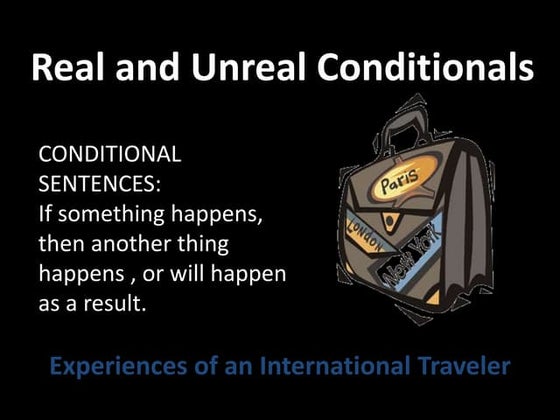 Real and Unreal Conditionals

CONDITIONAL SENTENCES:
If something happens, then another thing happens , or will happen as a result.

Paris
London
New York

Experiences of an International Traveler